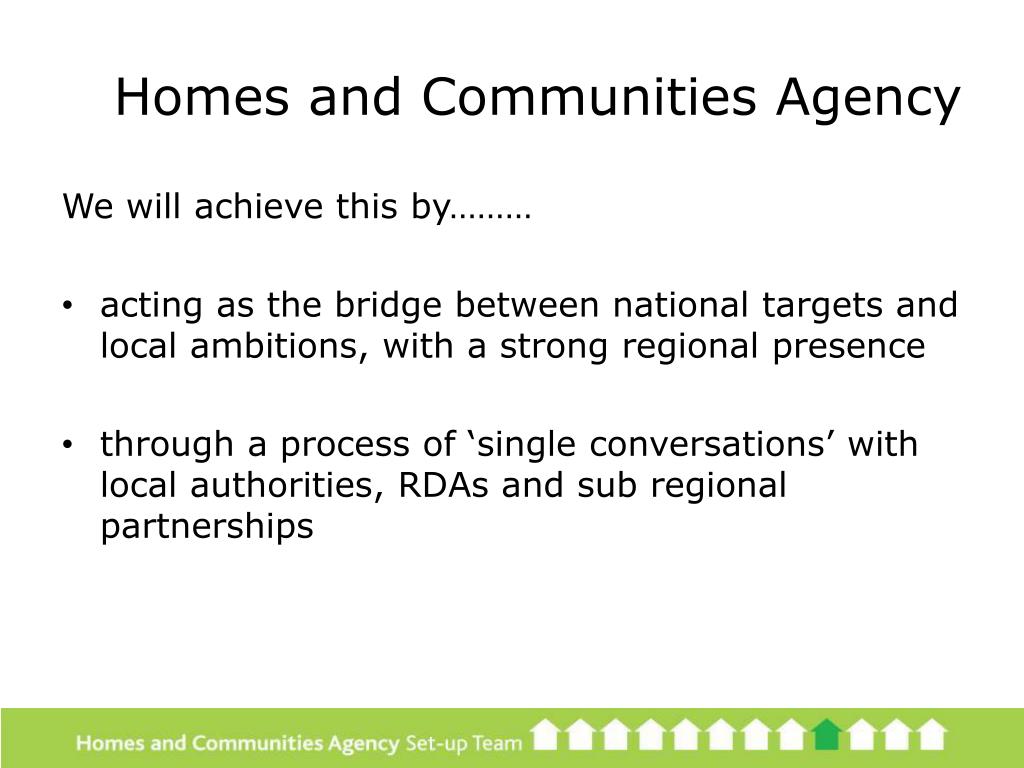 Homes and Communities Agency

We will achieve this by………

• acting as the bridge between national targets and local ambitions, with a strong regional presence

• through a process of ‘single conversations’ with local authorities, RDAs and sub regional partnerships

Homes and Communities Agency Set-up Team